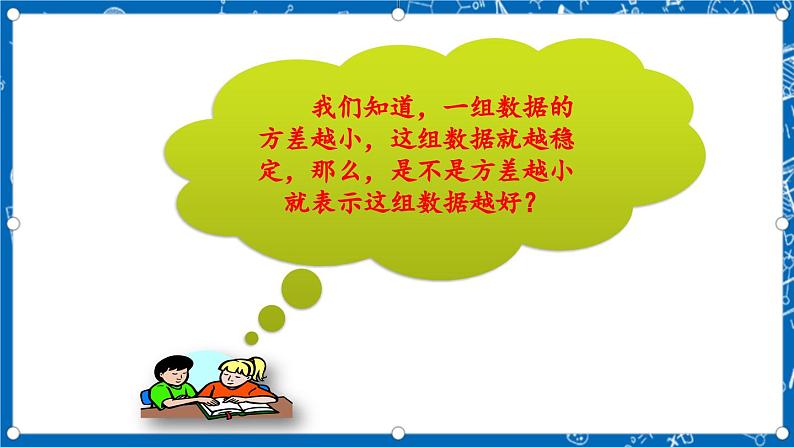 我们知道，一组数据的方差越小，这组数据就越稳定，那么，是不是方差越小就表示这组数据越好？